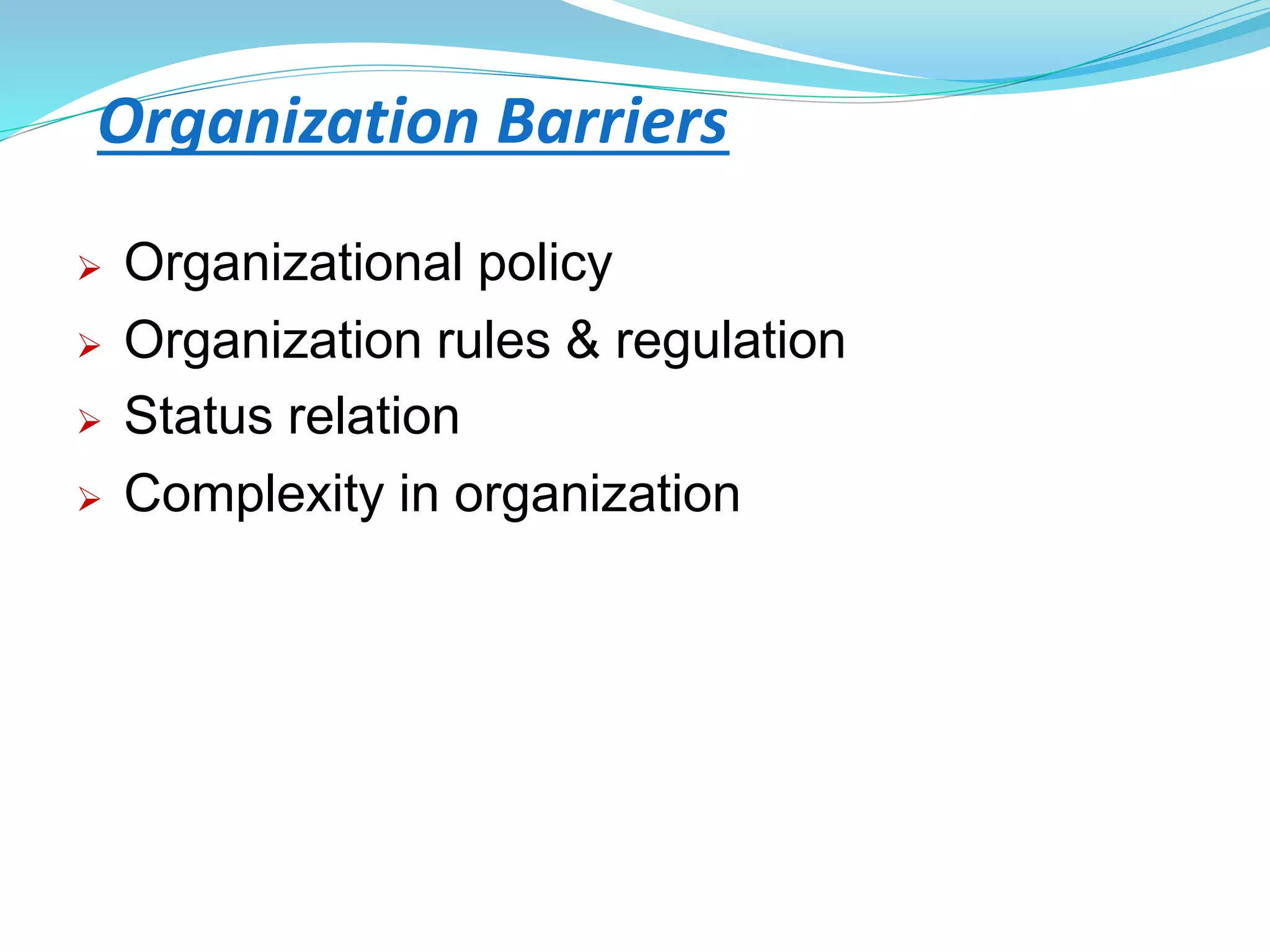 Organization Barriers

➢ Organizational policy
➢ Organization rules & regulation
➢ Status relation
➢ Complexity in organization